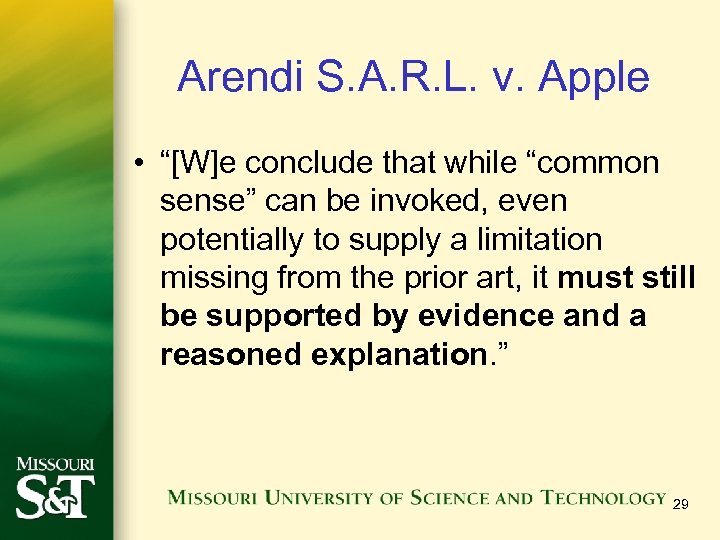 Arendi S.A.R.L. v. Apple

• “[W]e conclude that while “common sense” can be invoked, even potentially to supply a limitation missing from the prior art, it must still be supported by evidence and a reasoned explanation.”

MISSOURI S&T

MISSOURI UNIVERSITY OF SCIENCE AND TECHNOLOGY

29